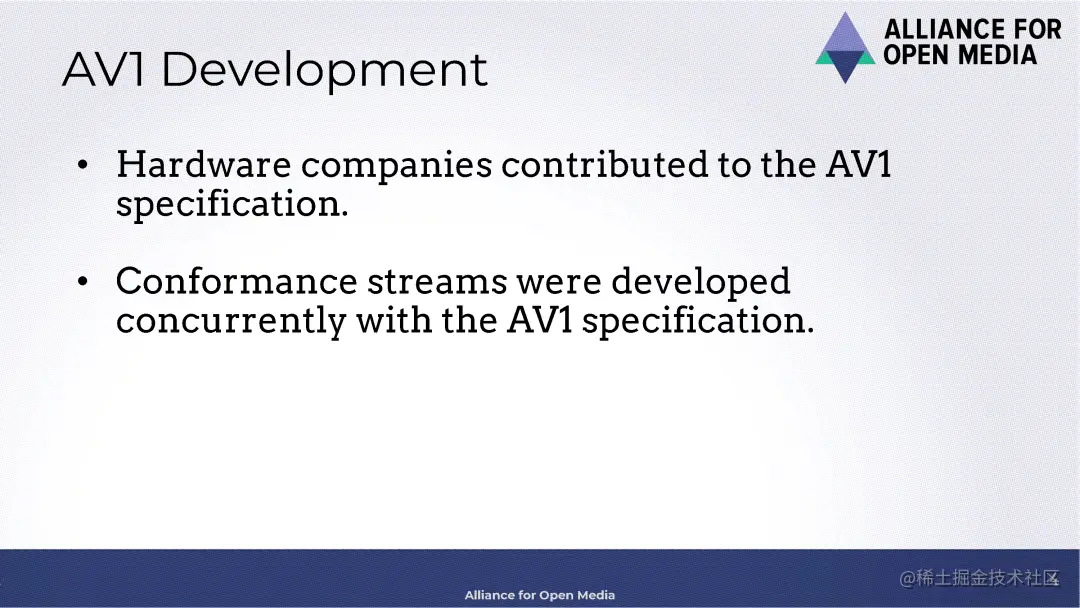 AV1 Development

ALLIANCE FOR OPEN MEDIA

• Hardware companies contributed to the AV1 specification.

• Conformance streams were developed concurrently with the AV1 specification.

Alliance for Open Media

@稀土掘金技术社区